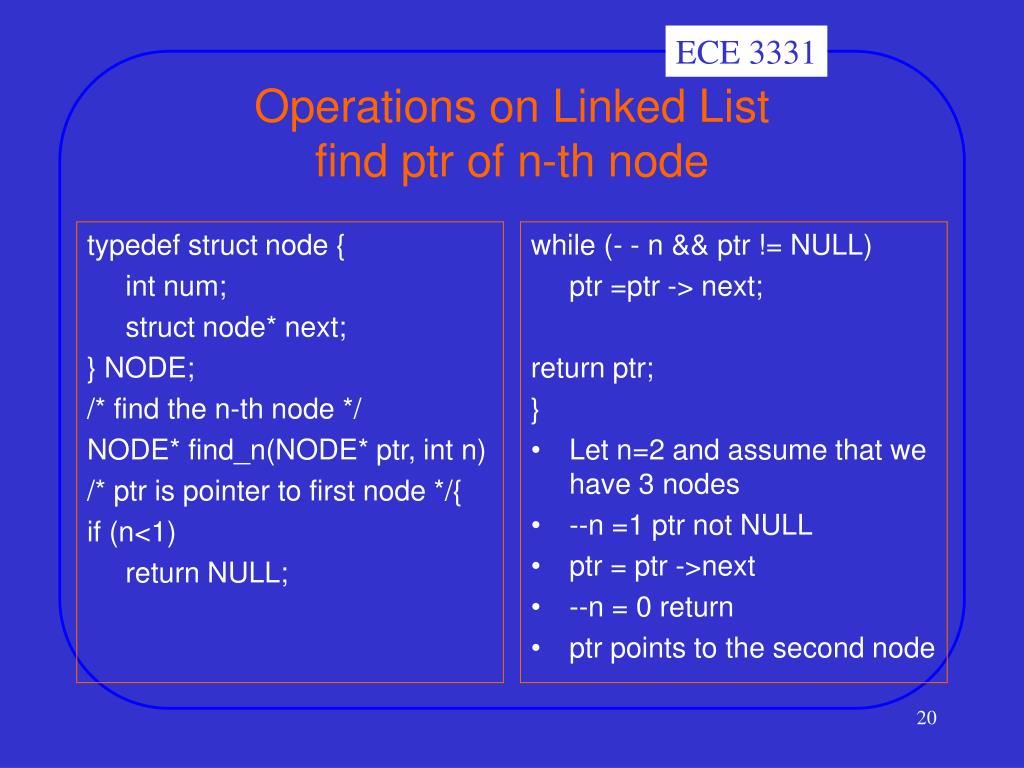 ECE 3331

Operations on Linked List
find ptr of n-th node

typedef struct node {
int num;
struct node* next;
} NODE;
/* find the n-th node */
NODE* find_n(NODE* ptr, int n)
/* ptr is pointer to first node */{
if (n<1)
return NULL;

while (- - n && ptr != NULL)
ptr =ptr -> next;

return ptr;
}
• Let n=2 and assume that we have 3 nodes
• --n =1 ptr not NULL
• ptr = ptr ->next
• --n = 0 return
• ptr points to the second node

20